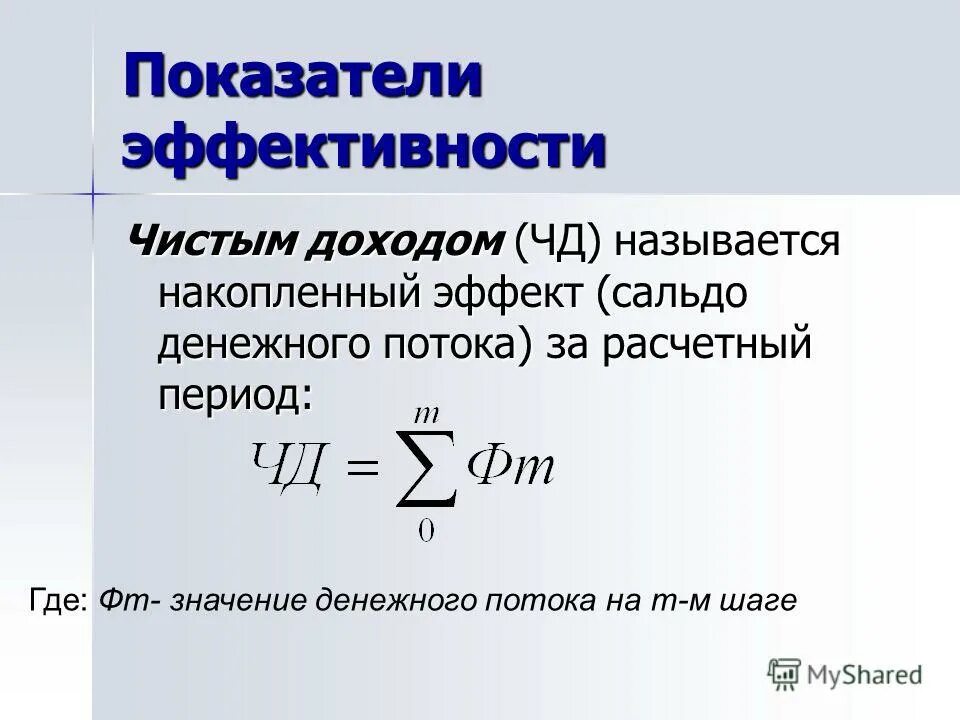 Показатели эффективности

Чистым доходом (ЧД) называется накопленный эффект (сальдо денежного потока) за расчетный период:

$ЧД = \sum_{0}^{m} Фm$

Где: Фm- значение денежного потока на m-м шаге

MyShared